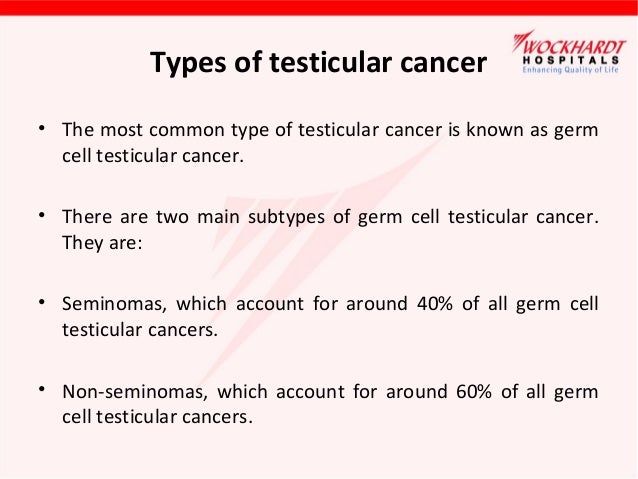 Types of testicular cancer

WOCKHARDT
HOSPITALS
Enhancing Quality of Life

• The most common type of testicular cancer is known as germ cell testicular cancer.

• There are two main subtypes of germ cell testicular cancer. They are:

• Seminomas, which account for around 40% of all germ cell testicular cancers.

• Non-seminomas, which account for around 60% of all germ cell testicular cancers.